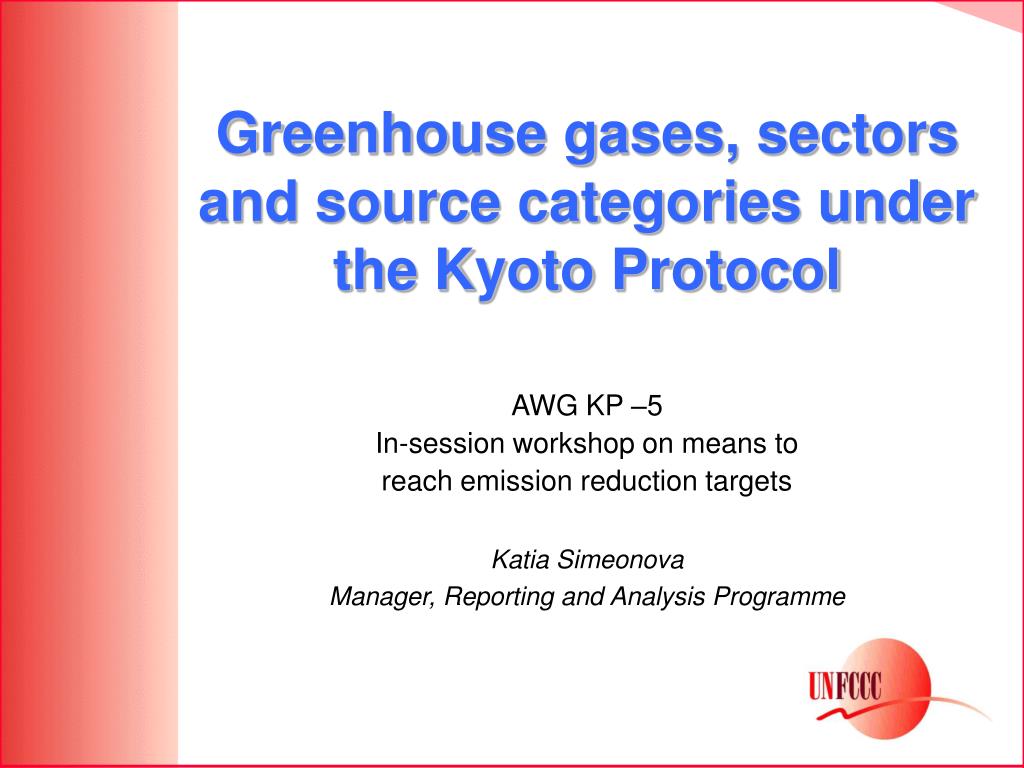 Greenhouse gases, sectors and source categories under the Kyoto Protocol

AWG KP –5
In-session workshop on means to reach emission reduction targets

Katia Simeonova
Manager, Reporting and Analysis Programme

UNFCCC